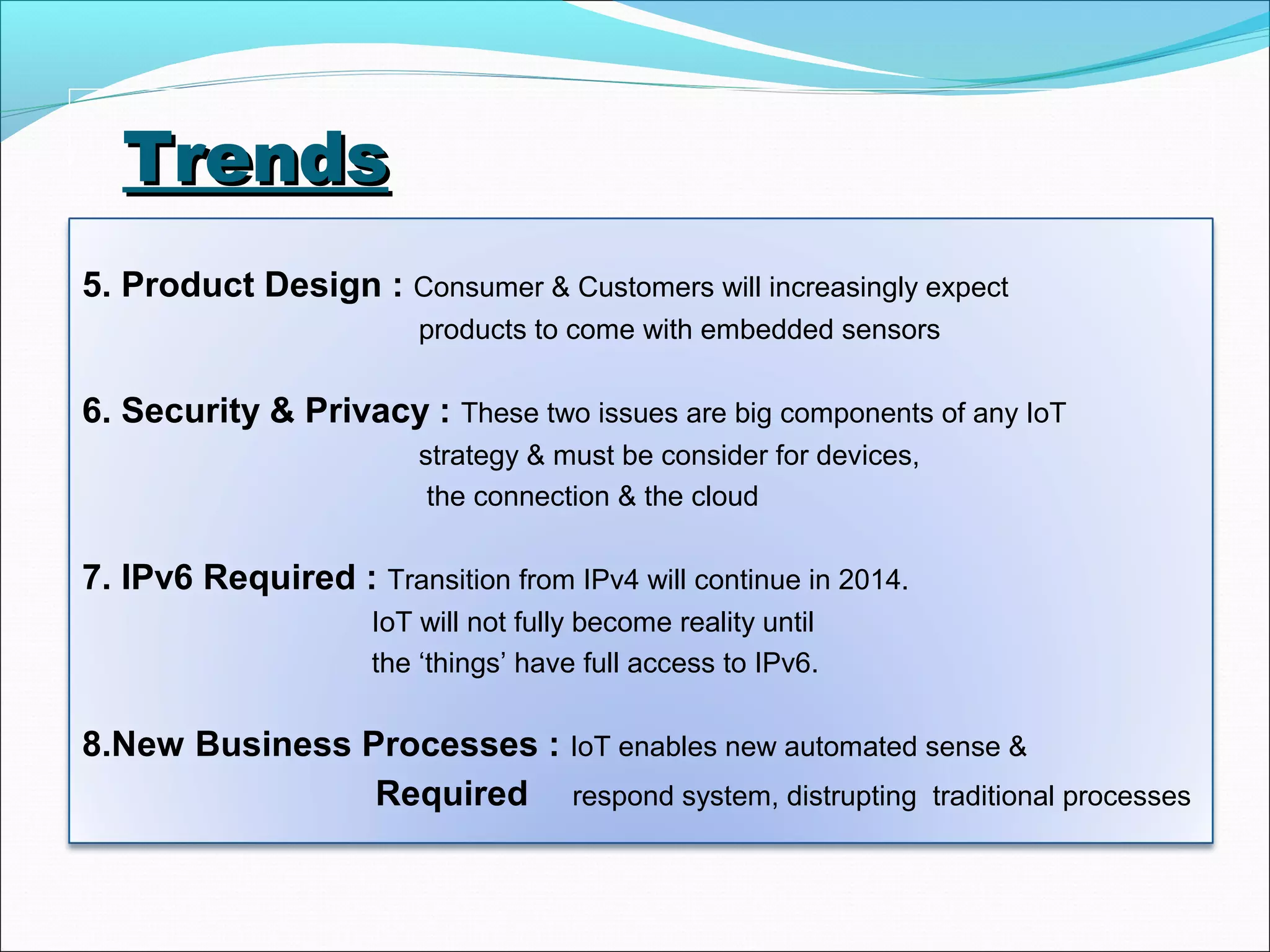 Trends

5. Product Design : Consumer & Customers will increasingly expect products to come with embedded sensors

6. Security & Privacy : These two issues are big components of any IoT strategy & must be consider for devices, the connection & the cloud

7. IPv6 Required : Transition from IPv4 will continue in 2014. IoT will not fully become reality until the ‘things’ have full access to IPv6.

8.New Business Processes : IoT enables new automated sense &
Required respond system, distrupting traditional processes